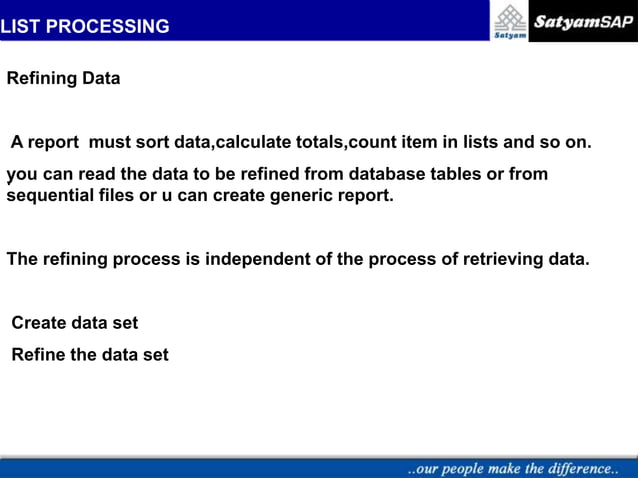 LIST PROCESSING

Satyam

SatyamSAP

Refining Data

A report must sort data,calculate totals,count item in lists and so on.

you can read the data to be refined from database tables or from sequential files or u can create generic report.

The refining process is independent of the process of retrieving data.

Create data set

Refine the data set

..our people make the difference..